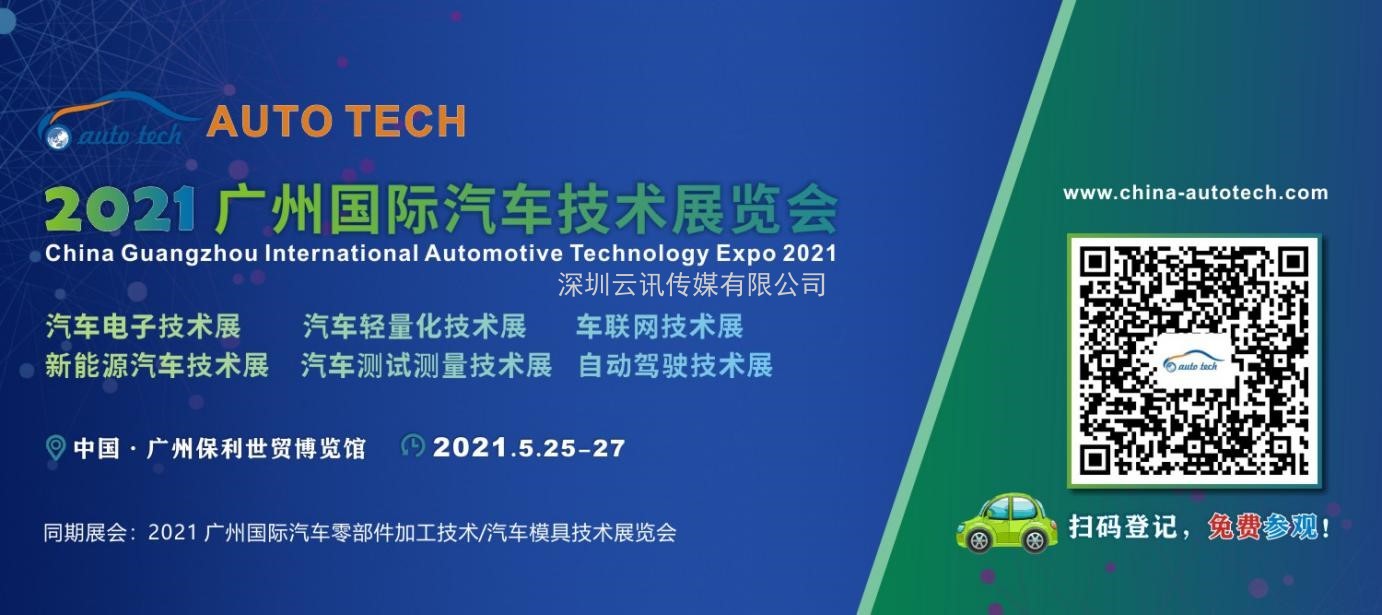 auto tech AUTO TECH

2021 广州国际汽车技术展览会

China Guangzhou International Automotive Technology Expo 2021

深圳云讯传媒有限公司

汽车电子技术展　汽车轻量化技术展　车联网技术展

新能源汽车技术展　汽车测试测量技术展　自动驾驶技术展

中国 · 广州保利世贸博览馆　2021.5.25-27

同期展会：2021 广州国际汽车零部件加工技术/汽车模具技术展览会

www.china-autotech.com

auto tech

扫码登记，免费参观！